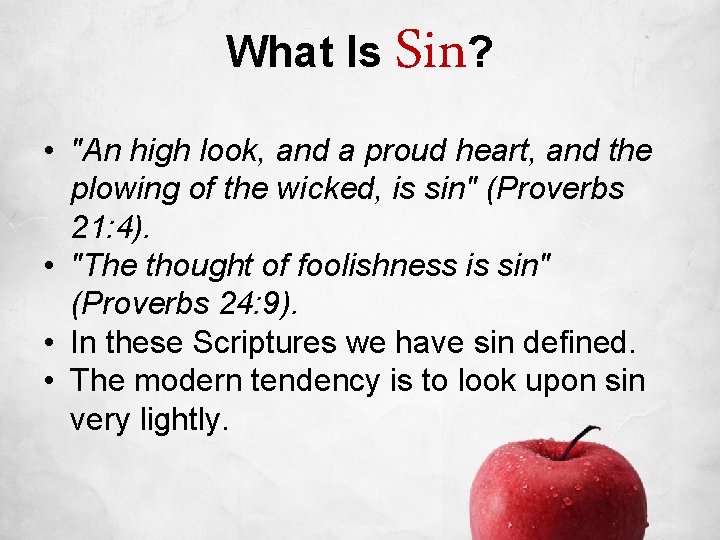 What Is Sin?

• "An high look, and a proud heart, and the plowing of the wicked, is sin" (Proverbs 21:4).
• "The thought of foolishness is sin" (Proverbs 24:9).
• In these Scriptures we have sin defined.
• The modern tendency is to look upon sin very lightly.